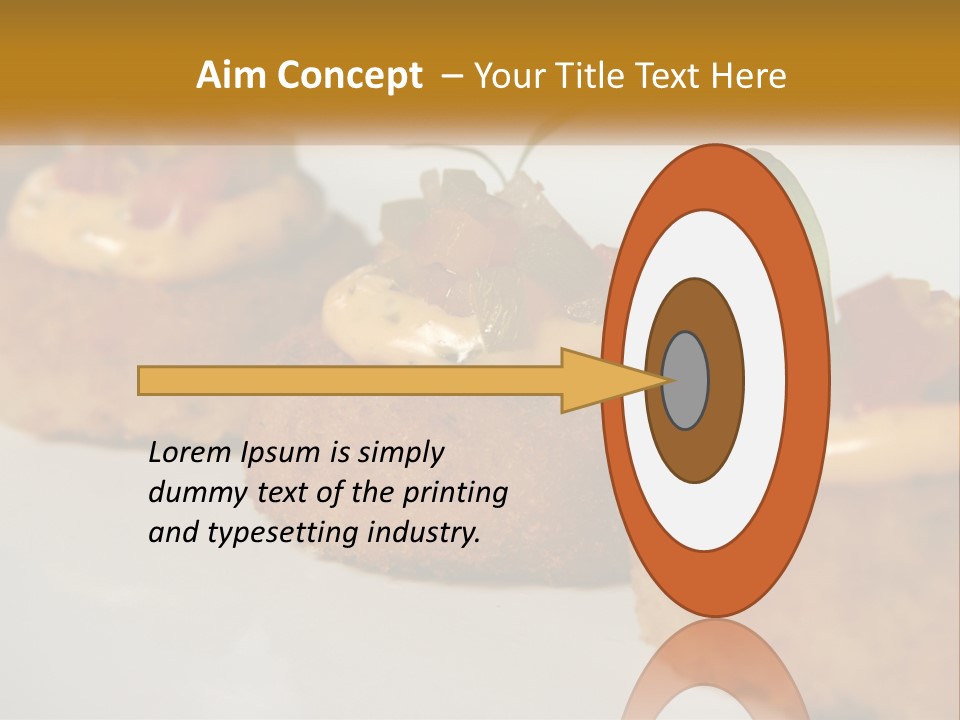 Aim Concept – Your Title Text Here

Lorem Ipsum is simply dummy text of the printing and typesetting industry.